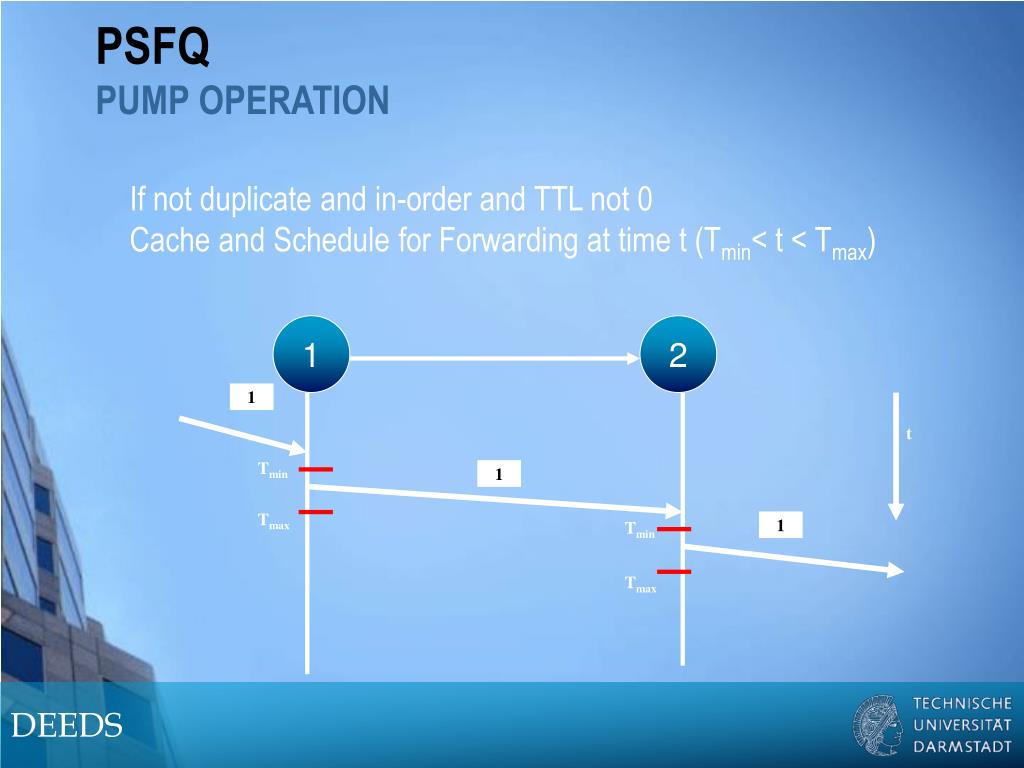 PSFQ
PUMP OPERATION

If not duplicate and in-order and TTL not 0
Cache and Schedule for Forwarding at time t ($T_{min}$< t < $T_{max}$)

1
2
1
t
$T_{min}$
1
$T_{max}$
$T_{min}$
1
$T_{max}$

DEEDS
TECHNISCHE UNIVERSITÄT DARMSTADT